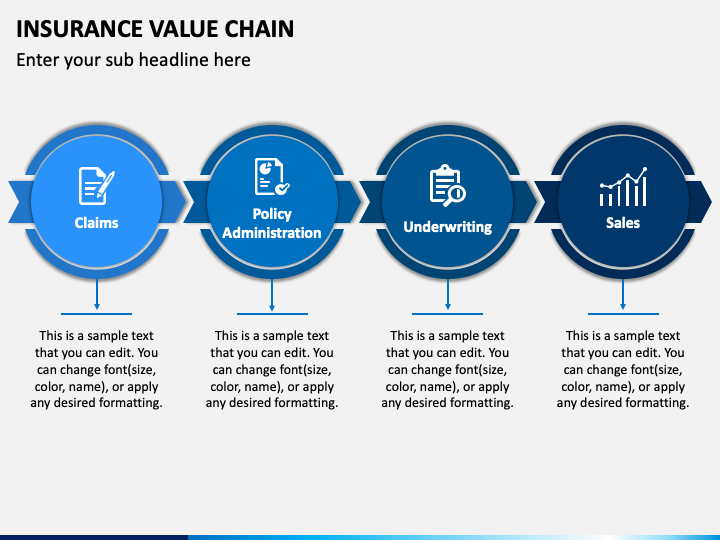 INSURANCE VALUE CHAIN

Enter your sub headline here

Claims

Policy Administration

Underwriting

Sales

This is a sample text that you can edit. You can change font(size, color, name), or apply any desired formatting.

This is a sample text that you can edit. You can change font(size, color, name), or apply any desired formatting.

This is a sample text that you can edit. You can change font(size, color, name), or apply any desired formatting.

This is a sample text that you can edit. You can change font(size, color, name), or apply any desired formatting.